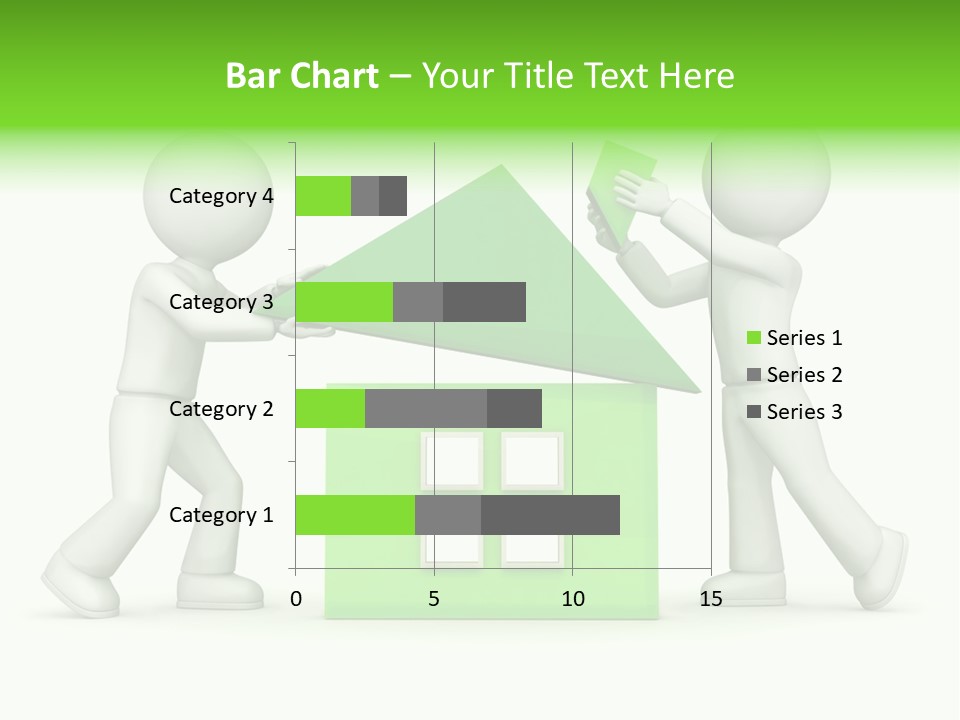 Bar Chart – Your Title Text Here

Category 4
Category 3
Category 2
Category 1

0
5
10
15

Series 1
Series 2
Series 3